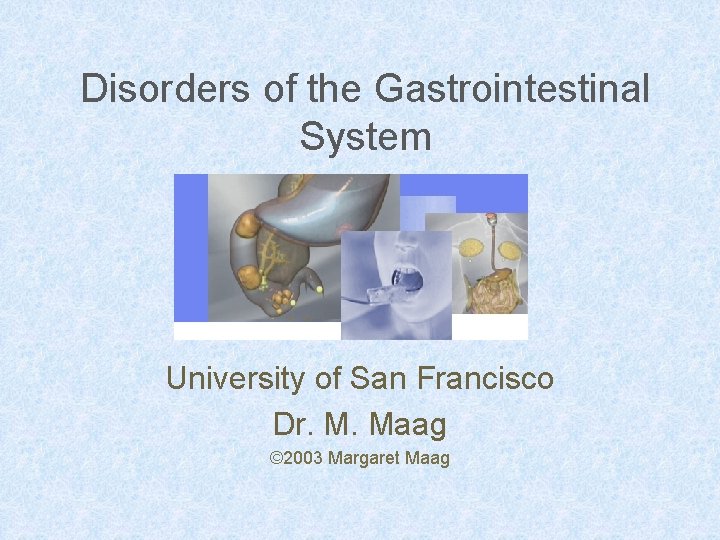 Disorders of the Gastrointestinal System

University of San Francisco

Dr. M. Maag

©2003 Margaret Maag